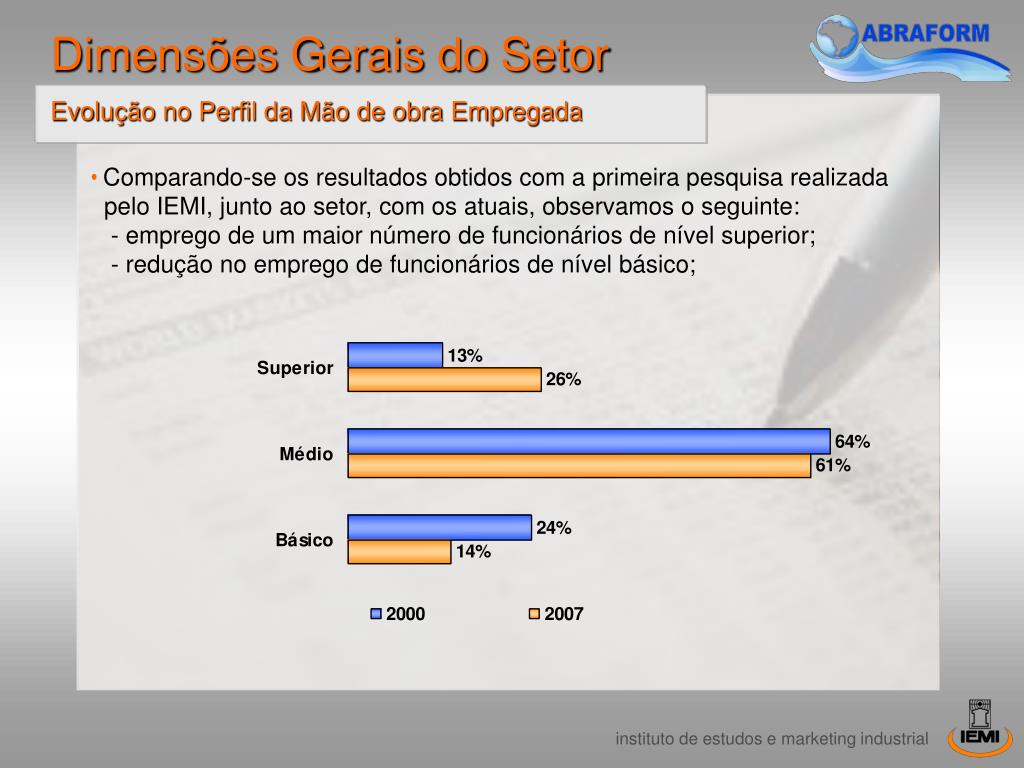 Dimensões Gerais do Setor

ABRAFORM

Evolução no Perfil da Mão de obra Empregada

• Comparando-se os resultados obtidos com a primeira pesquisa realizada pelo IEMI, junto ao setor, com os atuais, observamos o seguinte:
- emprego de um maior número de funcionários de nível superior;
- redução no emprego de funcionários de nível básico;

Superior
13%
26%

Médio
64%
61%

Básico
24%
14%

2000
2007

instituto de estudos e marketing industrial

IEMI